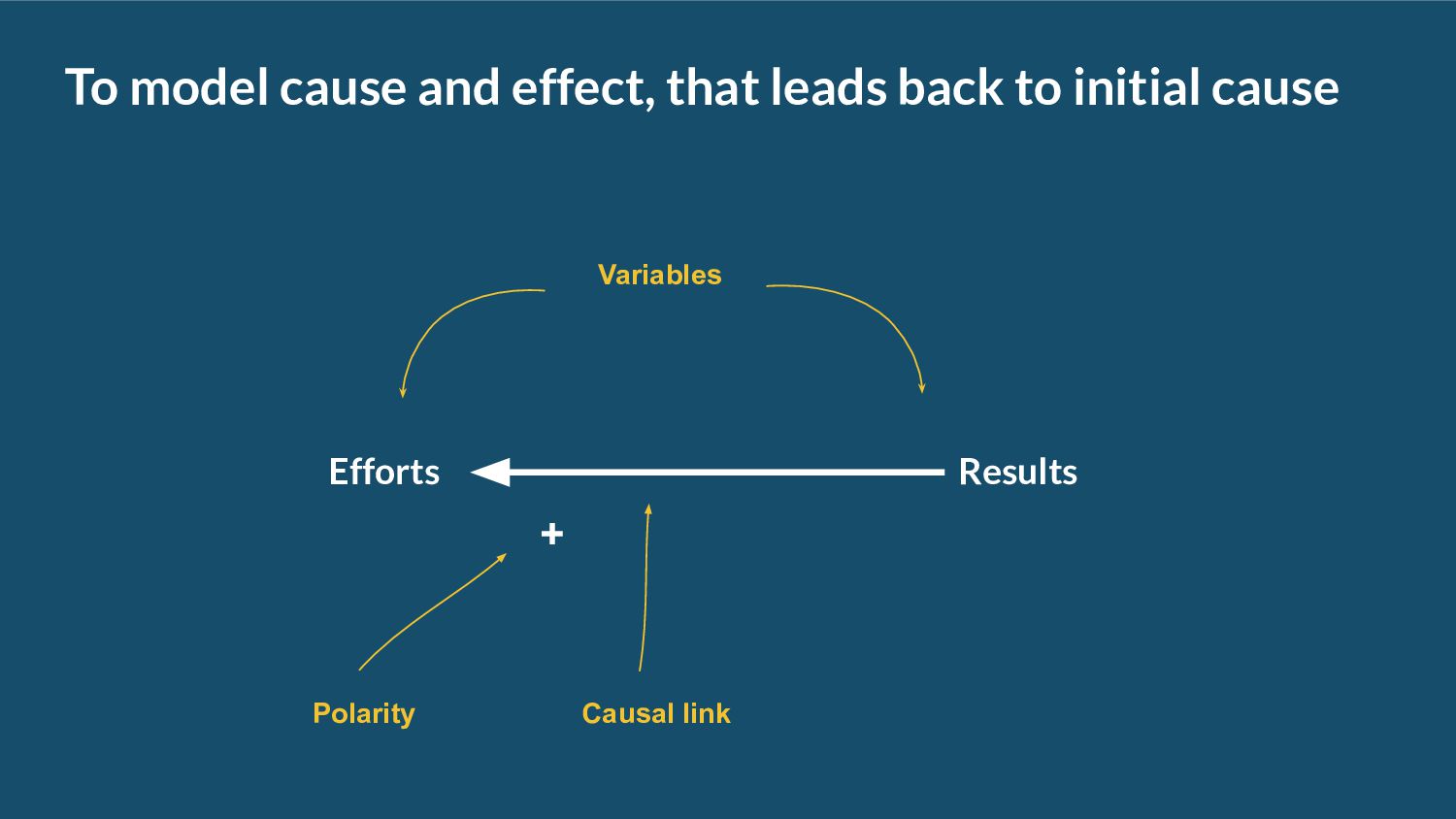 To model cause and effect, that leads back to initial cause

Variables

Efforts

Results

+

Polarity

Causal link